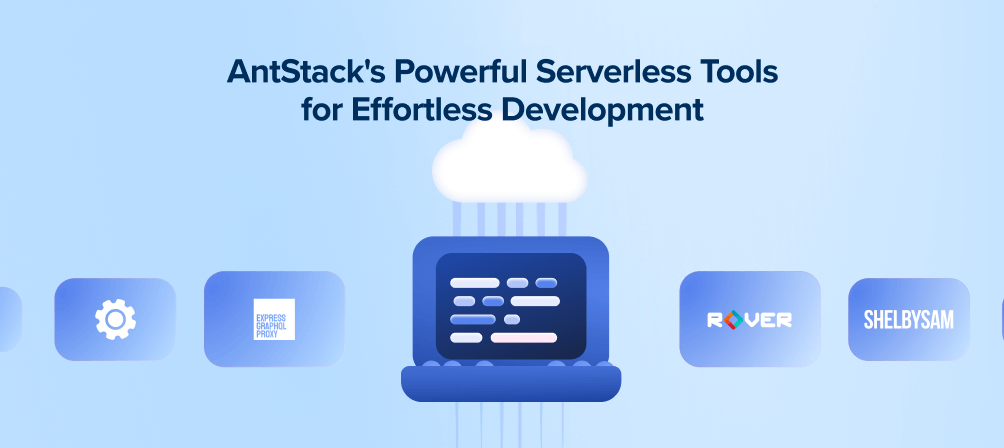 AntStack's Powerful Serverless Tools for Effortless Development

EXPRESS GRAPHQL PROXY

ROVER

SHELBYSAM